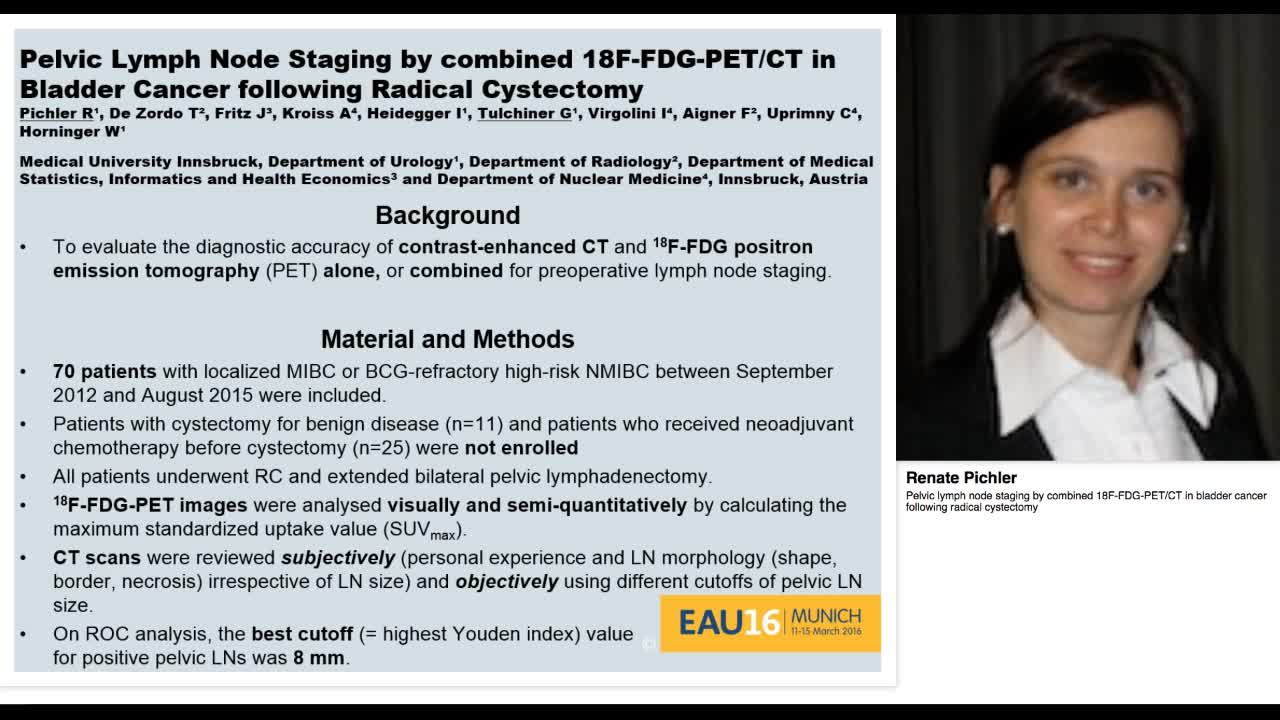 Pelvic Lymph Node Staging by combined 18F-FDG-PET/CT in Bladder Cancer following Radical Cystectomy
Pichler R¹, De Zordo T², Fritz J³, Kroiss A⁴, Heidegger I¹, Tulchiner G¹, Virgolini I⁴, Aigner F², Uprimny C⁴, Horninger W¹

Medical University Innsbruck, Department of Urology¹, Department of Radiology², Department of Medical Statistics, Informatics and Health Economics³ and Department of Nuclear Medicine⁴, Innsbruck, Austria

Background

• To evaluate the diagnostic accuracy of contrast-enhanced CT and $^{18}$F-FDG positron emission tomography (PET) alone, or combined for preoperative lymph node staging.

Material and Methods

• 70 patients with localized MIBC or BCG-refractory high-risk NMIBC between September 2012 and August 2015 were included.
• Patients with cystectomy for benign disease (n=11) and patients who received neoadjuvant chemotherapy before cystectomy (n=25) were not enrolled
• All patients underwent RC and extended bilateral pelvic lymphadenectomy.
• $^{18}$F-FDG-PET images were analysed visually and semi-quantitatively by calculating the maximum standardized uptake value (SUV$_{max}$).
• CT scans were reviewed subjectively (personal experience and LN morphology (shape, border, necrosis) irrespective of LN size) and objectively using different cutoffs of pelvic LN size.
• On ROC analysis, the best cutoff (= highest Youden index) value for positive pelvic LNs was 8 mm.

EAU16 MUNICH 11-15 March 2016

Renate Pichler
Pelvic lymph node staging by combined 18F-FDG-PET/CT in bladder cancer following radical cystectomy